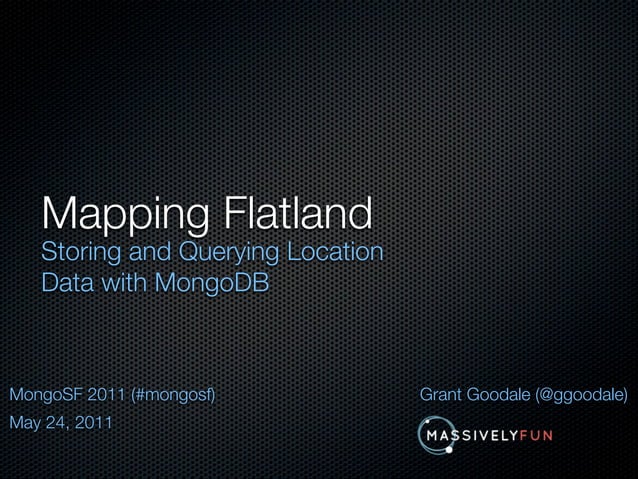 Mapping Flatland
Storing and Querying Location Data with MongoDB

MongoSF 2011 (#mongosf)
May 24, 2011

Grant Goodale (@ggoodale)
MASSIVELYFUN